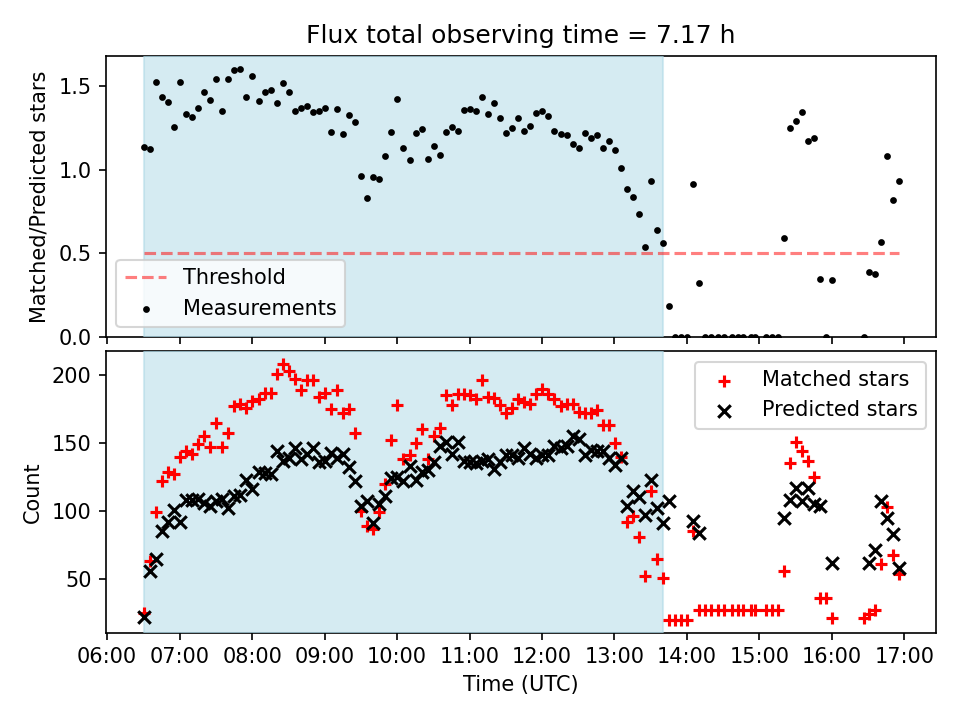 Flux total observing time = 7.17 h

Matched/Predicted stars

1.5
1.0
0.5
0.0

Threshold
Measurements

Count

200
150
100
50

Matched stars
Predicted stars

06:00 07:00 08:00 09:00 10:00 11:00 12:00 13:00 14:00 15:00 16:00 17:00

Time (UTC)